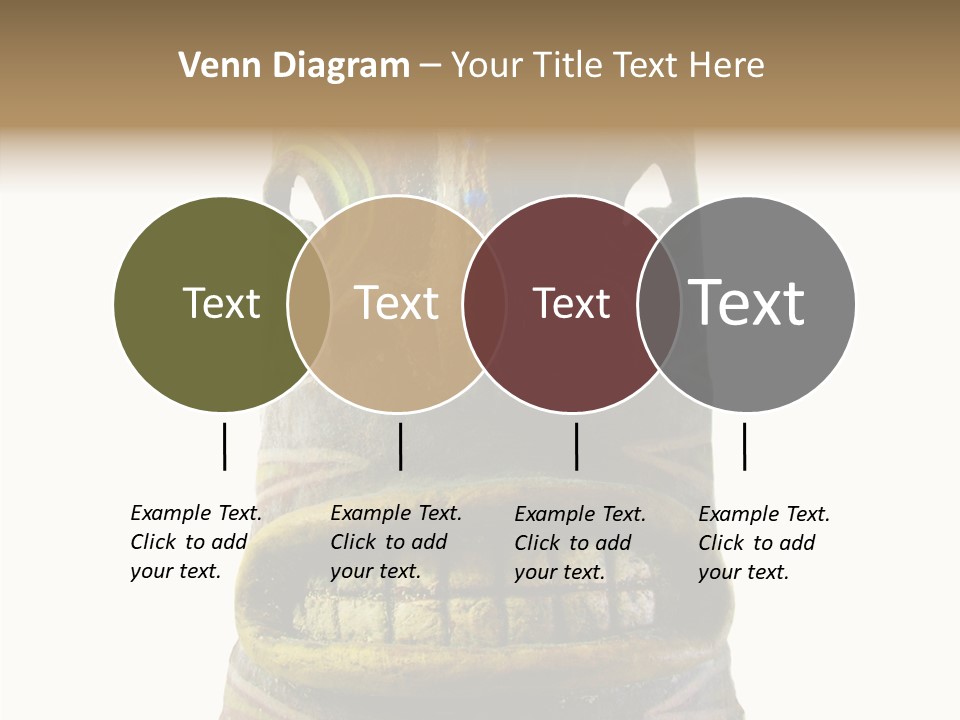 Venn Diagram – Your Title Text Here

Text

Text

Text

Text

Example Text. Click to add your text.

Example Text. Click to add your text.

Example Text. Click to add your text.

Example Text. Click to add your text.